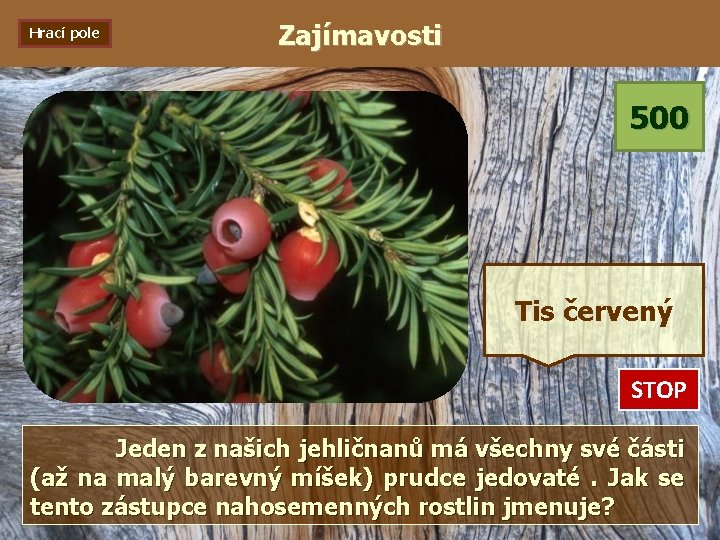 Hrací pole

Zajímavosti

500

Tis červený

STOP

Jeden z našich jehličnanů má všechny své části (až na malý barevný míšek) prudce jedovaté . Jak se tento zástupce nahosemenných rostlin jmenuje?